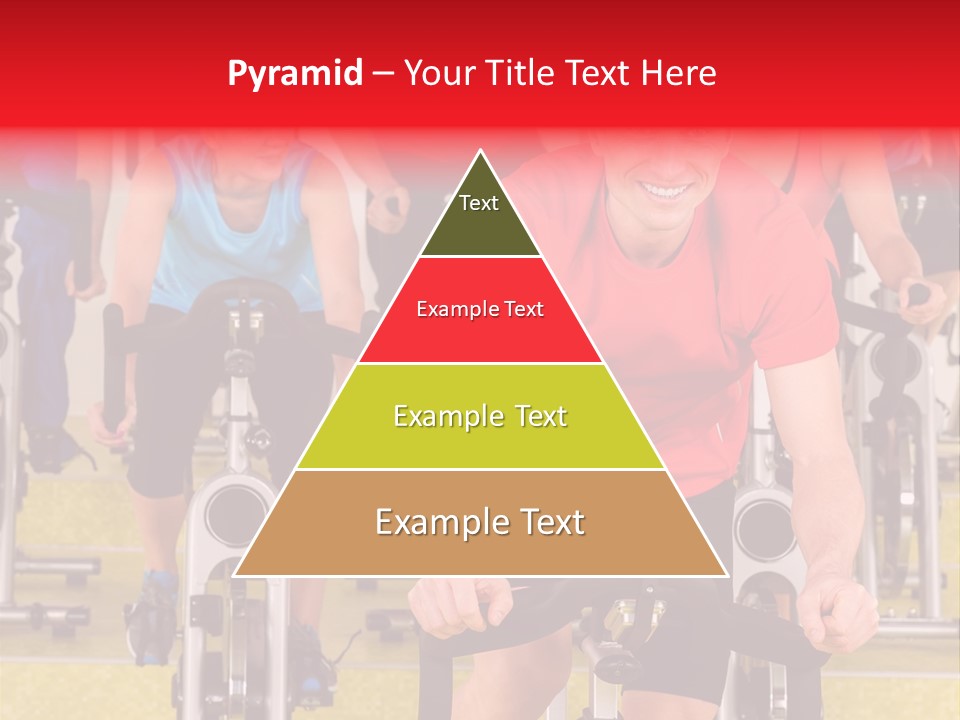 Pyramid – Your Title Text Here

Text

Example Text

Example Text

Example Text